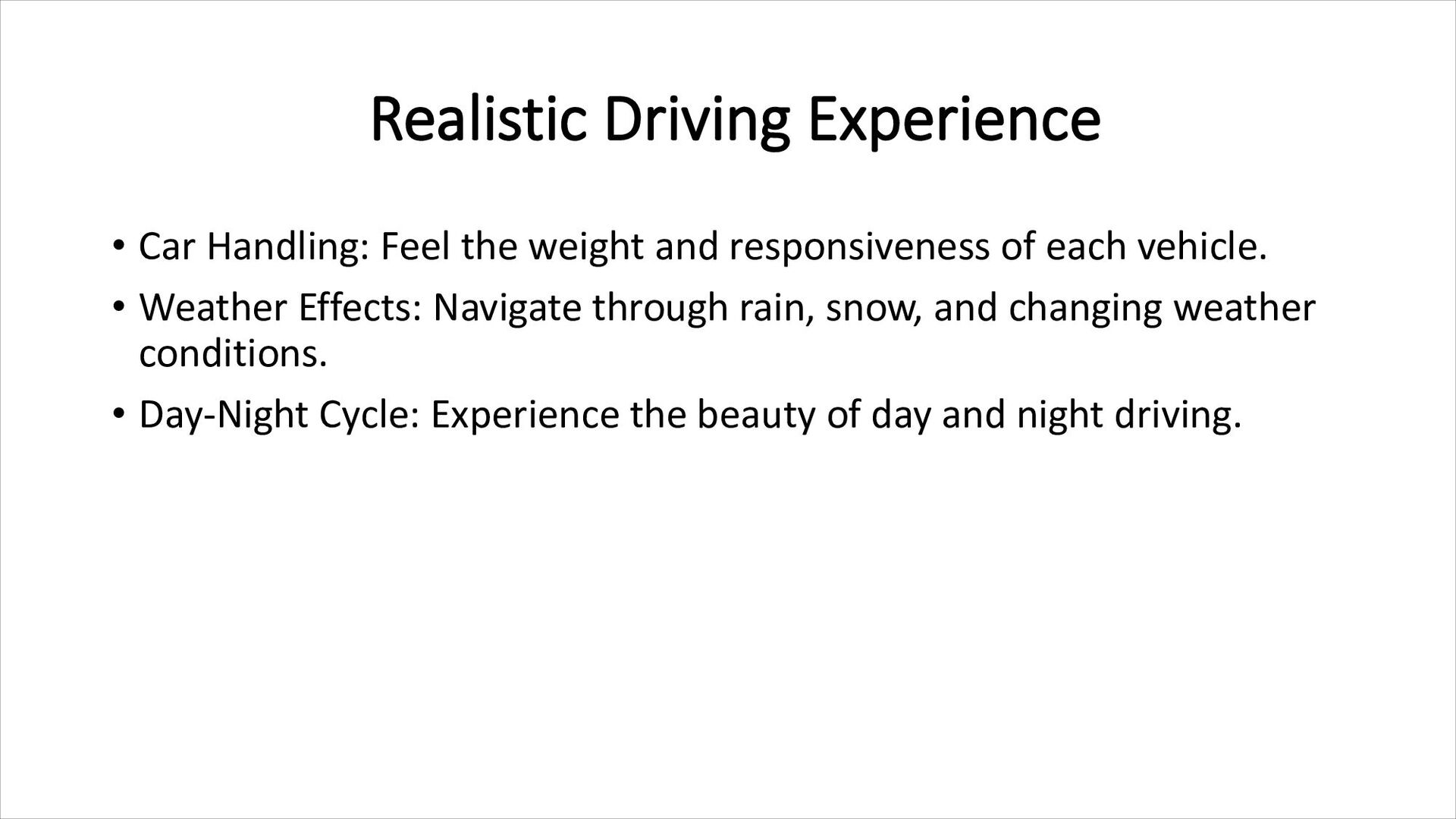 Realistic Driving Experience

• Car Handling: Feel the weight and responsiveness of each vehicle.

• Weather Effects: Navigate through rain, snow, and changing weather conditions.

• Day-Night Cycle: Experience the beauty of day and night driving.